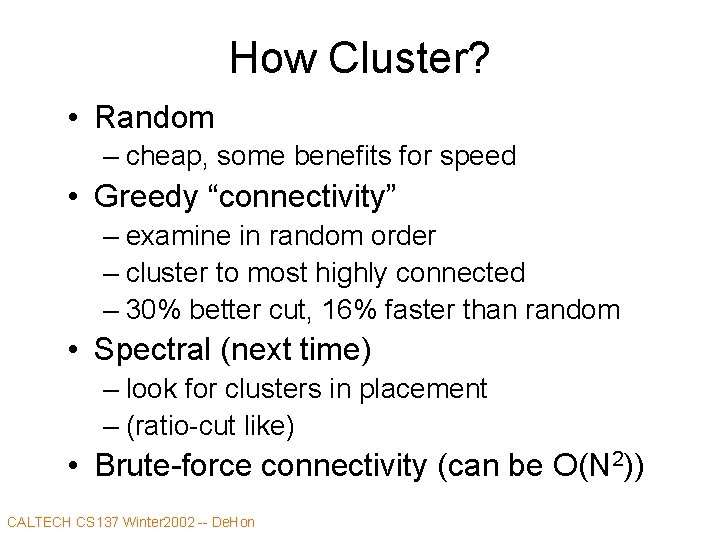 How Cluster?

• Random
– cheap, some benefits for speed
• Greedy “connectivity”
– examine in random order
– cluster to most highly connected
– 30% better cut, 16% faster than random
• Spectral (next time)
– look for clusters in placement
– (ratio-cut like)
• Brute-force connectivity (can be $O(N^2)$)

CALTECH CS137 Winter2002 -- DeHon